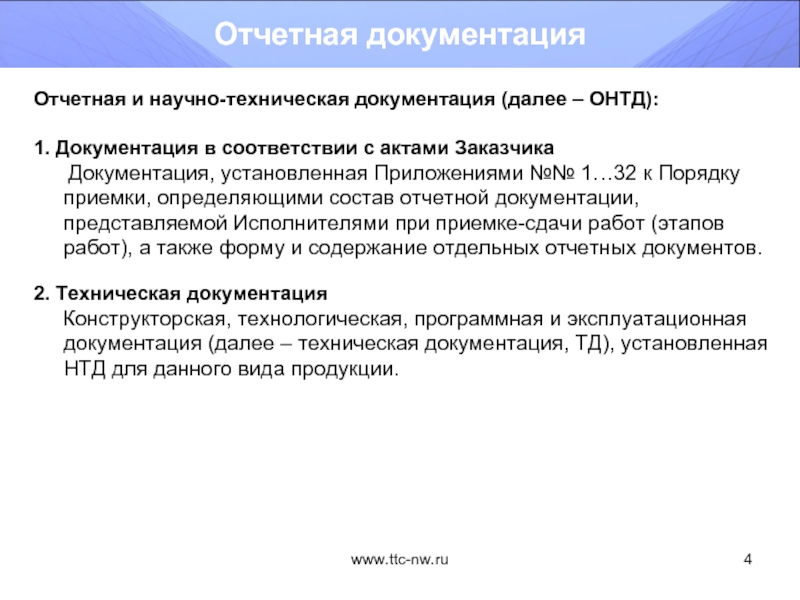 Отчетная документация

Отчетная и научно-техническая документация (далее – ОНТД):

1. Документация в соответствии с актами Заказчика

Документация, установленная Приложениями №№ 1…32 к Порядку приемки, определяющими состав отчетной документации, представляемой Исполнителями при приемке-сдачи работ (этапов работ), а также форму и содержание отдельных отчетных документов.

2. Техническая документация

Конструкторская, технологическая, программная и эксплуатационная документация (далее – техническая документация, ТД), установленная НТД для данного вида продукции.

www.ttc-nw.ru

4